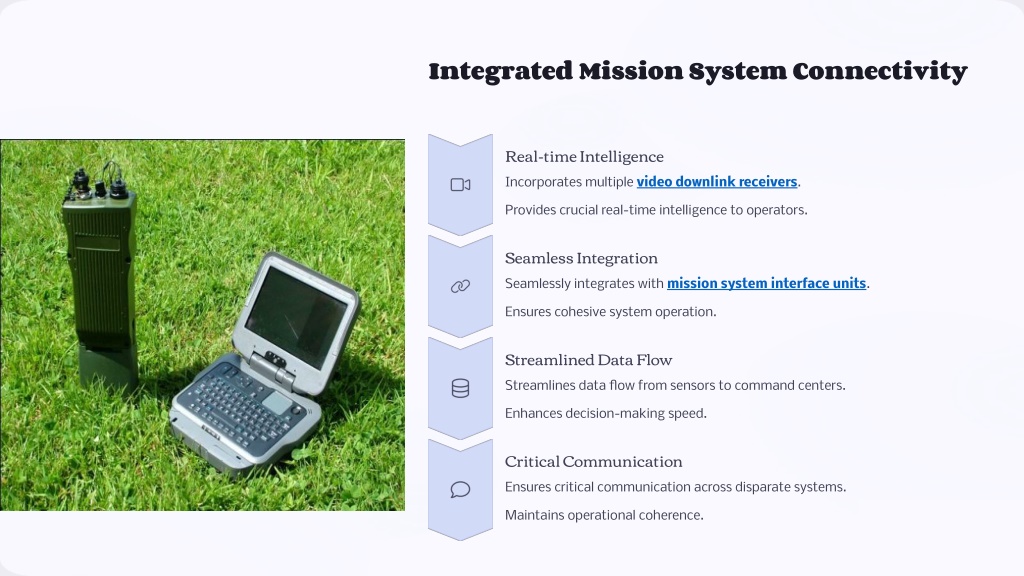 Integrated Mission System Connectivity

Real-time Intelligence

Incorporates multiple video downlink receivers.

Provides crucial real-time intelligence to operators.

Seamless Integration

Seamlessly integrates with mission system interface units.

Ensures cohesive system operation.

Streamlined Data Flow

Streamlines data flow from sensors to command centers.

Enhances decision-making speed.

Critical Communication

Ensures critical communication across disparate systems.

Maintains operational coherence.